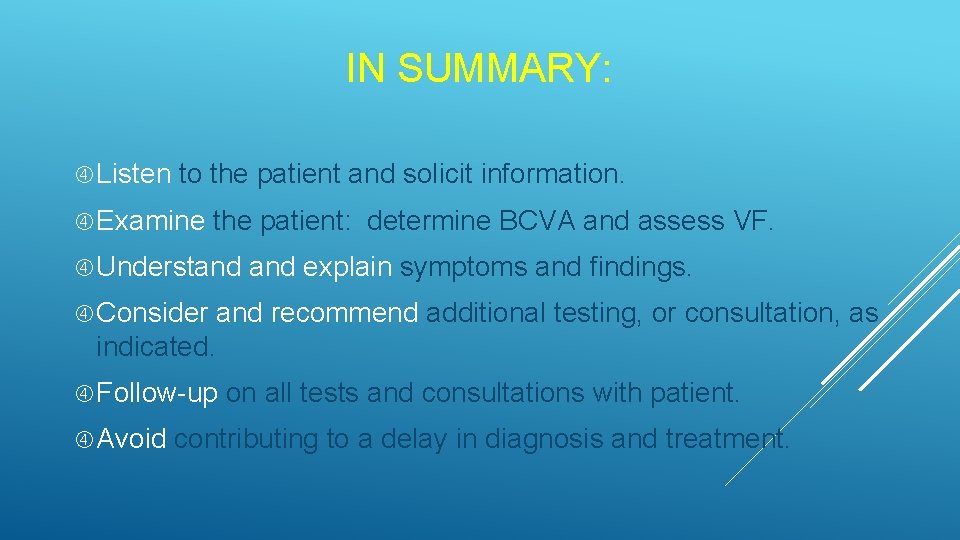 IN SUMMARY:

Listen to the patient and solicit information.

Examine the patient: determine BCVA and assess VF.

Understand and explain symptoms and findings.

Consider and recommend additional testing, or consultation, as indicated.

Follow-up on all tests and consultations with patient.

Avoid contributing to a delay in diagnosis and treatment.